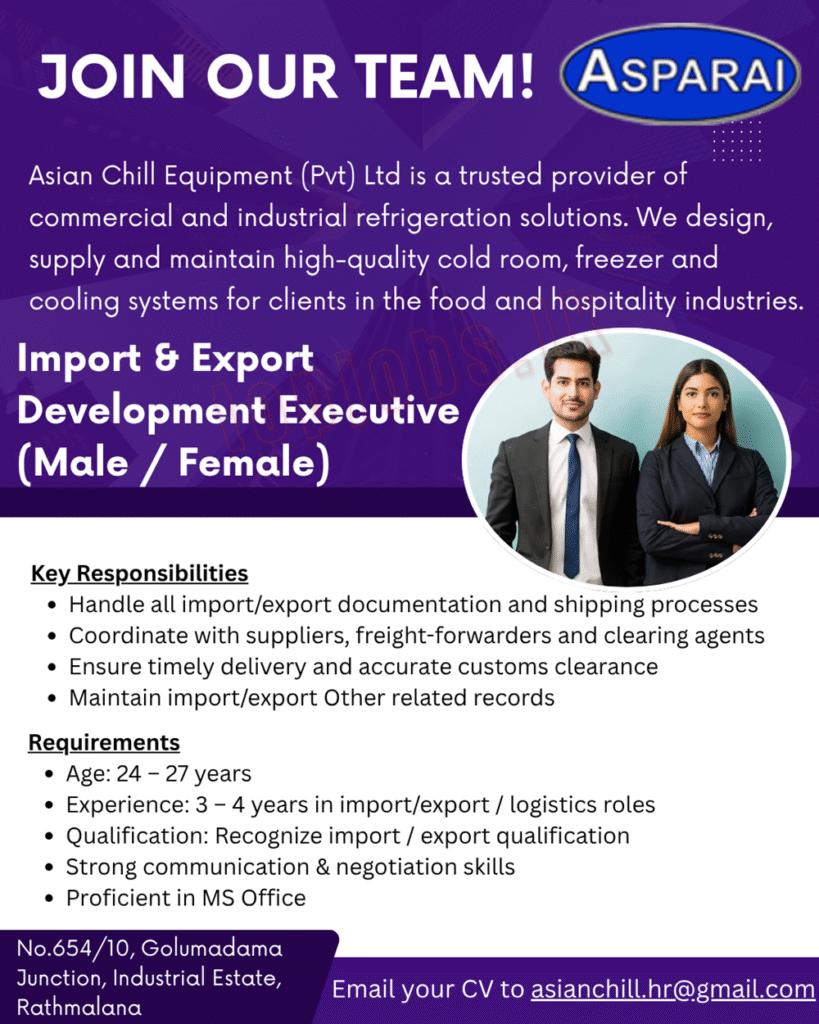 JOIN OUR TEAM!

ASPARAI

Asian Chill Equipment (Pvt) Ltd is a trusted provider of commercial and industrial refrigeration solutions. We design, supply and maintain high-quality cold room, freezer and cooling systems for clients in the food and hospitality industries.

Import & Export Development Executive (Male / Female)

Key Responsibilities
• Handle all import/export documentation and shipping processes
• Coordinate with suppliers, freight-forwarders and clearing agents
• Ensure timely delivery and accurate customs clearance
• Maintain import/export Other related records

Requirements
• Age: 24 – 27 years
• Experience: 3 – 4 years in import/export / logistics roles
• Qualification: Recognize import / export qualification
• Strong communication & negotiation skills
• Proficient in MS Office

No.654/10, Golumadama Junction, Industrial Estate, Rathmalana

Email your CV to asianchill.hr@gmail.com